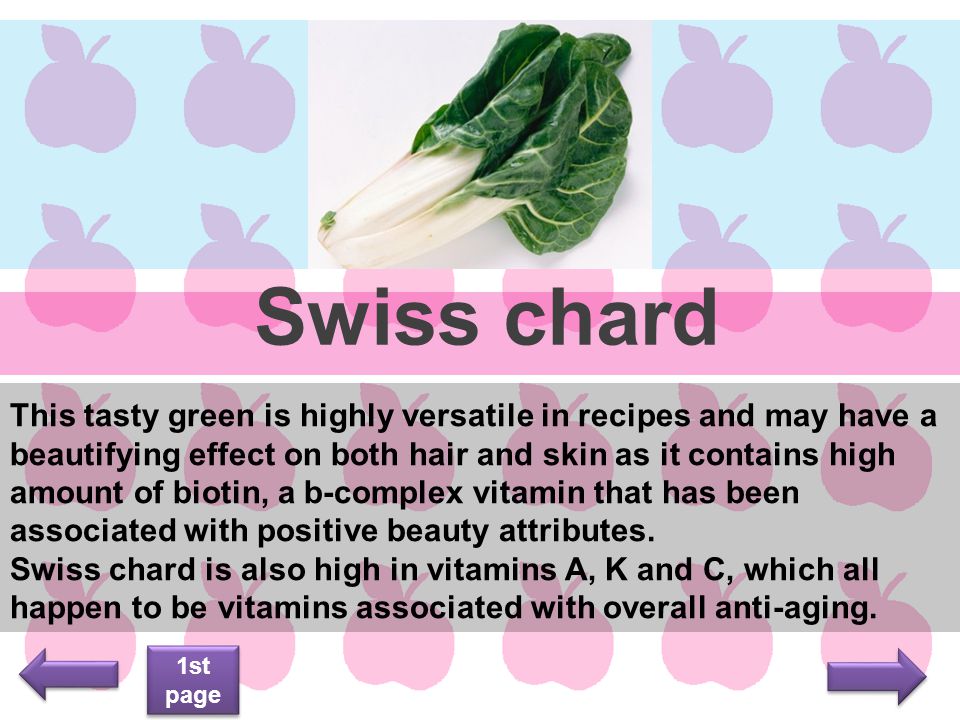 Swiss chard

This tasty green is highly versatile in recipes and may have a beautifying effect on both hair and skin as it contains high amount of biotin, a b-complex vitamin that has been associated with positive beauty attributes.
Swiss chard is also high in vitamins A, K and C, which all happen to be vitamins associated with overall anti-aging.

1st page